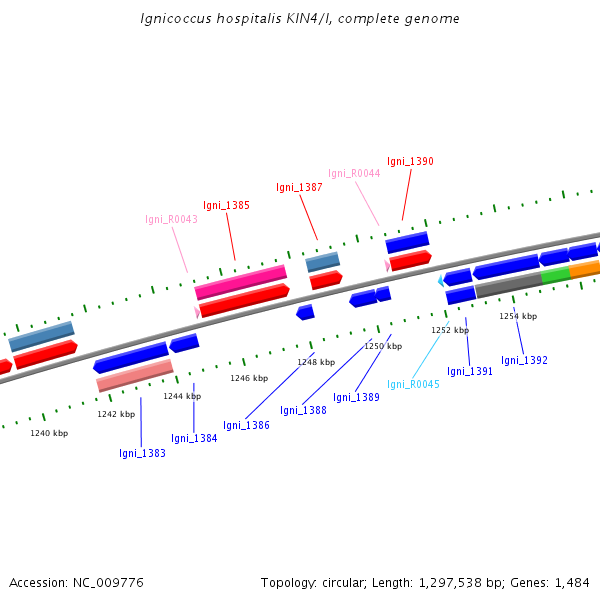 Ignicoccus hospitalis KIN4/I, complete genome

Igni_1390
Igni_R0044
Igni_1387
Igni_1385
Igni_R0043

1254 kbp
1252 kbp
1250 kbp
1248 kbp
1246 kbp
1244 kbp
1242 kbp
1240 kbp

Igni_1392
Igni_1391
Igni_R0045
Igni_1389
Igni_1388
Igni_1386
Igni_1384
Igni_1383

Accession: NC_009776

Topology: circular; Length: 1,297,538 bp; Genes: 1,484